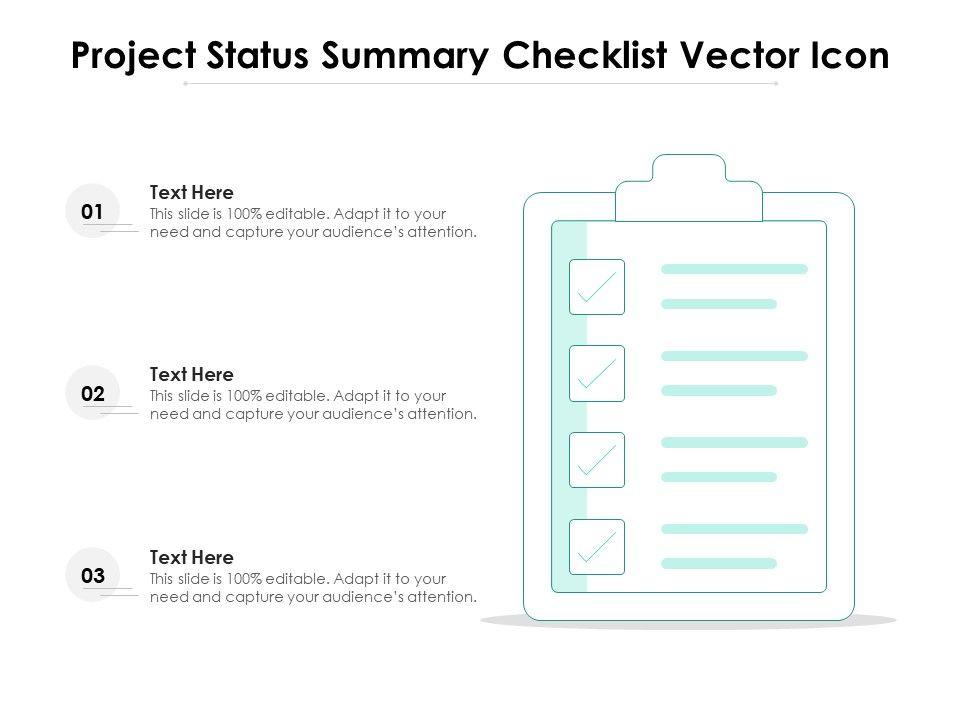 Project Status Summary Checklist Vector Icon

01
Text Here
This slide is 100% editable. Adapt it to your need and capture your audience's attention.

02
Text Here
This slide is 100% editable. Adapt it to your need and capture your audience's attention.

03
Text Here
This slide is 100% editable. Adapt it to your need and capture your audience's attention.